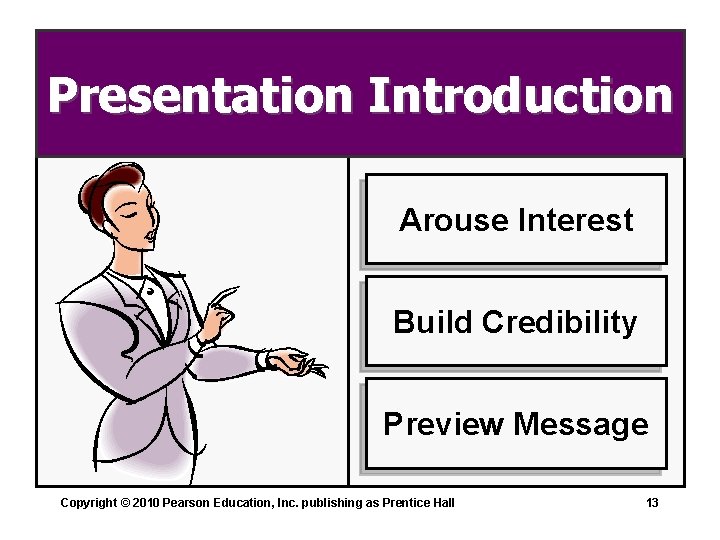 Presentation Introduction

Arouse Interest

Build Credibility

Preview Message

Copyright © 2010 Pearson Education, Inc. publishing as Prentice Hall

13